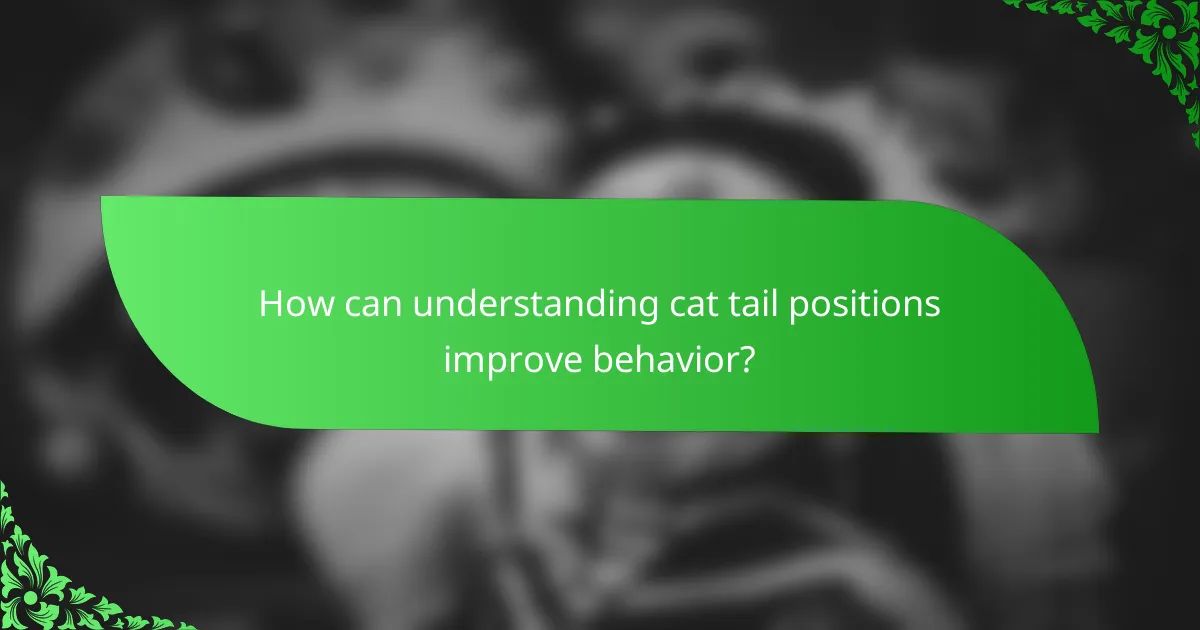 How can understanding cat tail positions improve behavior?